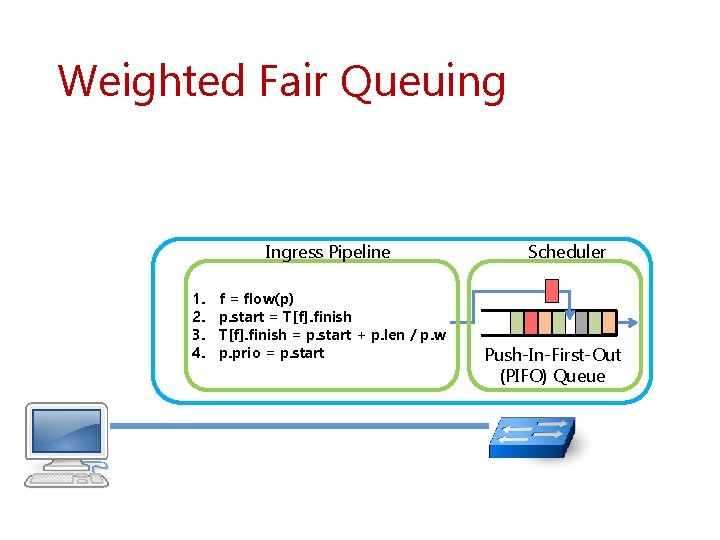 Weighted Fair Queuing

Ingress Pipeline

1. f = flow(p)
2. p.start = T[f].finish
3. T[f].finish = p.start + p.len / p.w
4. p.prio = p.start

Scheduler

Push-In-First-Out (PIFO) Queue